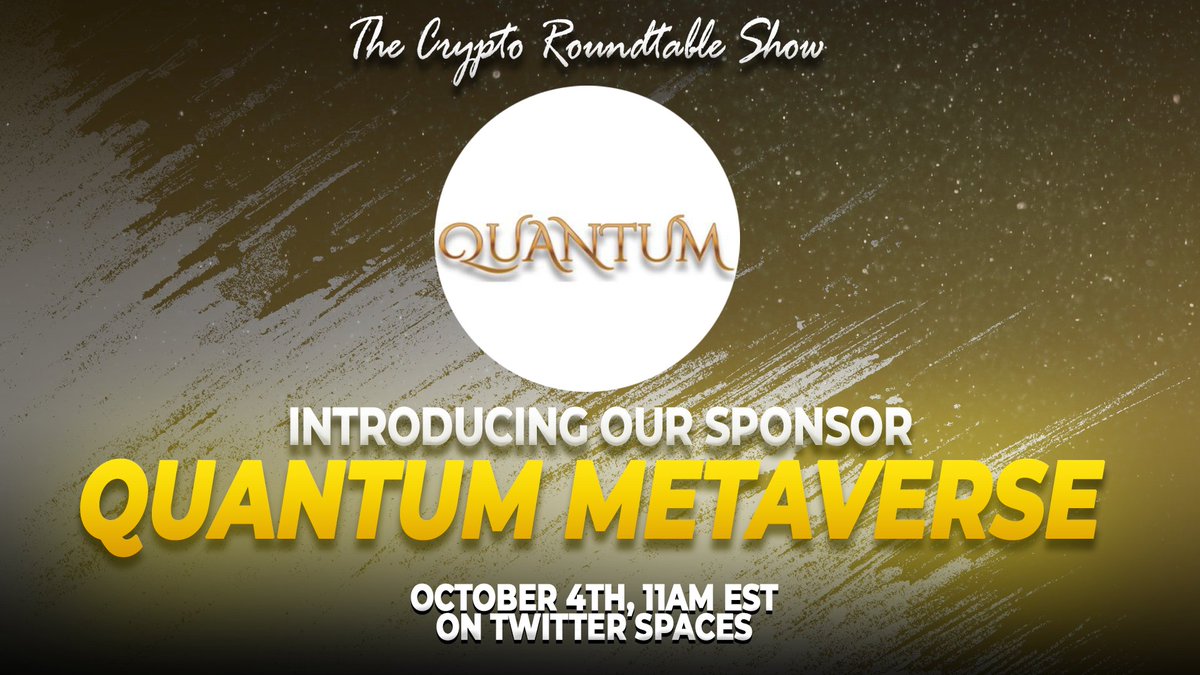 The Crypto Roundtable Show

QUANTUM

INTRODUCING OUR SPONSOR
QUANTUM METAVERSE

OCTOBER 4TH, 11AM EST
ON TWITTER SPACES